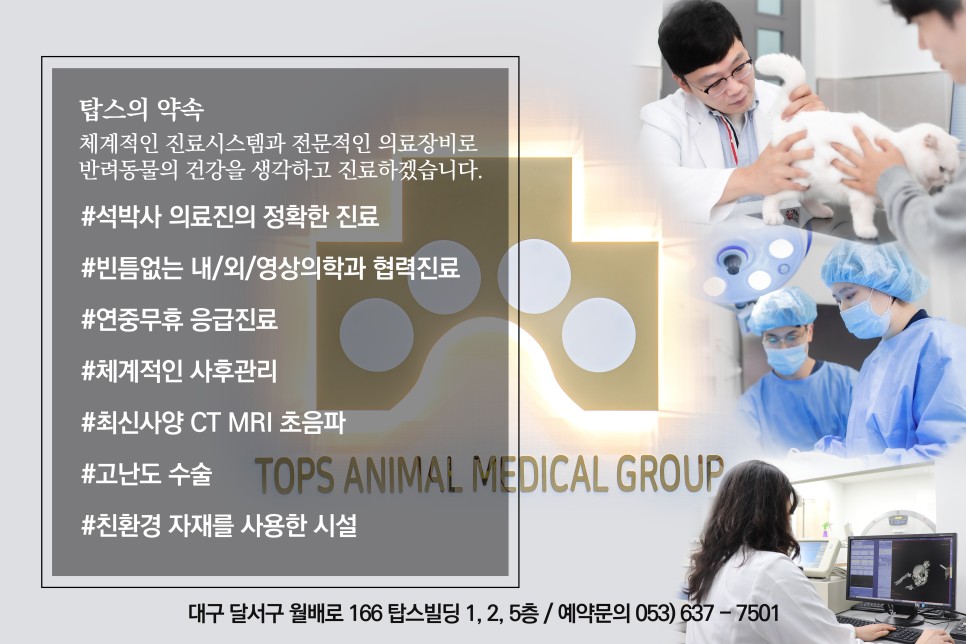 탑스의 약속
체계적인 진료시스템과 전문적인 의료장비로 반려동물의 건강을 생각하고 진료하겠습니다.

#석박사 의료진의 정확한 진료

#빈틈없는 내/외/영상의학과 협력진료

#연중무휴 응급진료

#체계적인 사후관리

#최신사양 CT MRI 초음파

#고난도 수술

#친환경 자재를 사용한 시설

TOPS ANIMAL MEDICAL GROUP

대구 달서구 월배로 166 탑스빌딩 1, 2, 5층 / 예약문의 053) 637 - 7501